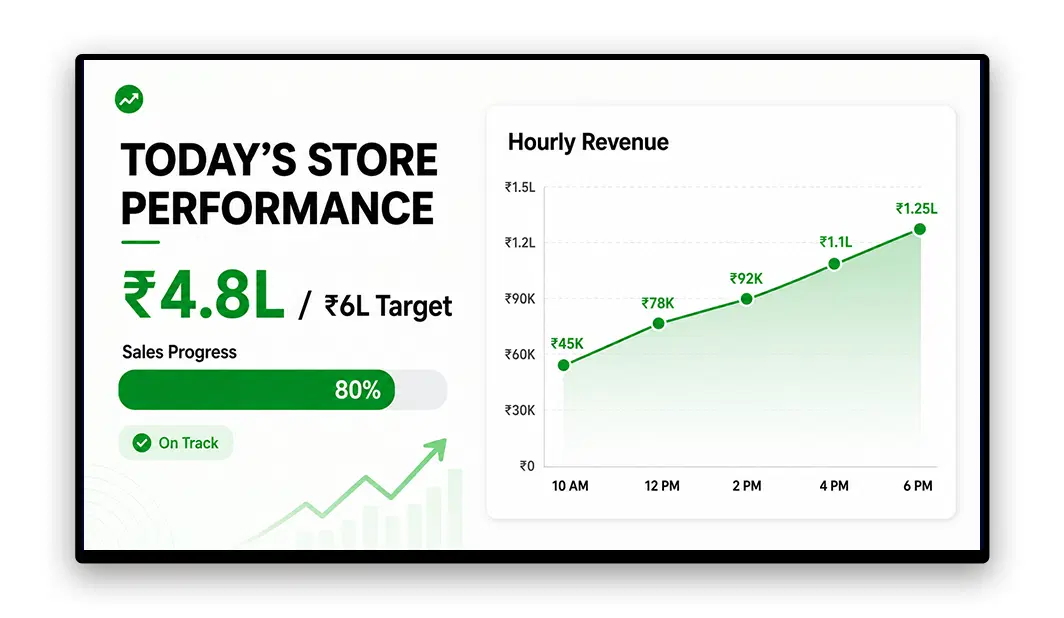 TODAY'S STORE PERFORMANCE

₹4.8L / ₹6L Target

Sales Progress

80%

On Track

Hourly Revenue

₹1.5L
₹1.2L
₹90K
₹60K
₹30K
₹0

₹45K
₹78K
₹92K
₹1.1L
₹1.25L

10 AM
12 PM
2 PM
4 PM
6 PM